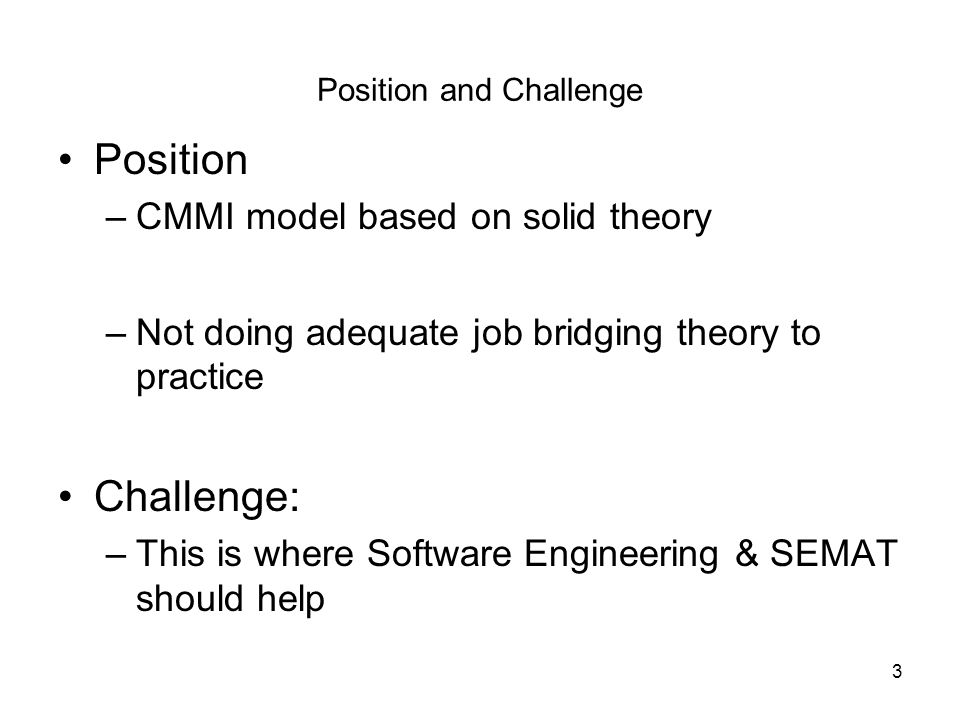 Position and Challenge

• Position
– CMMI model based on solid theory

– Not doing adequate job bridging theory to practice

• Challenge:
– This is where Software Engineering & SEMAT should help

3